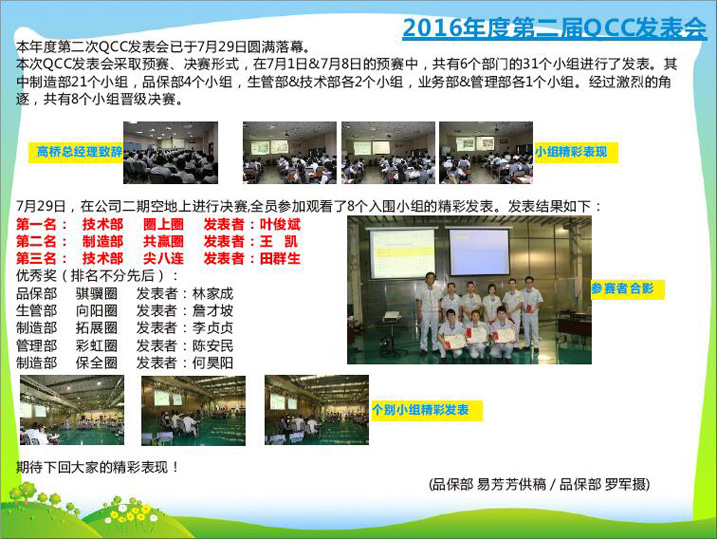 2016年度第二届QCC发表会

本年度第二次QCC发表会已于7月29日圆满落幕。

本次QCC发表会采取预赛、决赛形式，在7月1日&7月8日的预赛中，共有6个部门的31个小组进行了发表。其中制造部21个小组，品保部4个小组，生管部&技术部各2个小组，业务部&管理部各1个小组。经过激烈的角逐，共有8个小组晋级决赛。

高桥总经理致辞

小组精彩表现

7月29日，在公司二期空地上进行决赛,全员参加观看了8个入围小组的精彩发表。发表结果如下：

第一名： 技术部 圈上圈 发表者：叶俊斌
第二名： 制造部 共赢圈 发表者：王 凯
第三名： 技术部 尖八连 发表者：田群生

优秀奖（排名不分先后）：
品保部 骐骥圈 发表者：林家成
生管部 向阳圈 发表者：詹才坡
制造部 拓展圈 发表者：李贞贞
管理部 彩虹圈 发表者：陈安民
制造部 保全圈 发表者：何昊阳

参赛者合影

个别小组精彩发表

期待下回大家的精彩表现！

(品保部 易芳芳供稿 / 品保部 罗军摄)